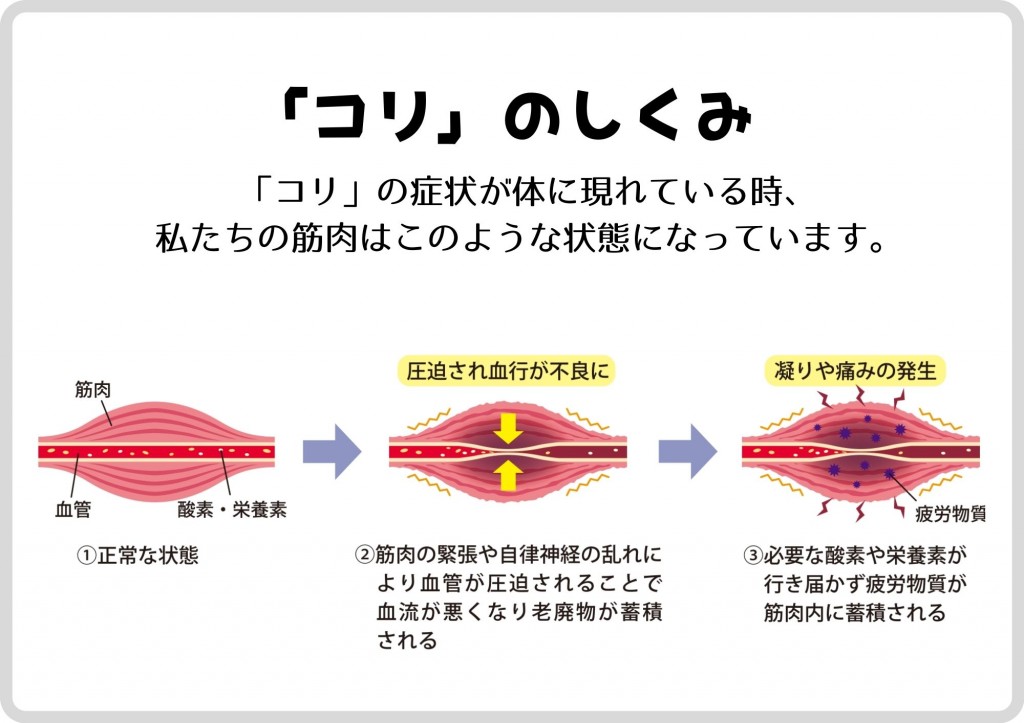 「コリ」のしくみ

「コリ」の症状が体に現れている時、私たちの筋肉はこのような状態になっています。

筋肉

血管

酸素・栄養素

①正常な状態

圧迫され血行が不良に

②筋肉の緊張や自律神経の乱れにより血管が圧迫されることで血流が悪くなり老廃物が蓄積される

凝りや痛みの発生

疲労物質

③必要な酸素や栄養素が行き届かず疲労物質が筋肉内に蓄積される